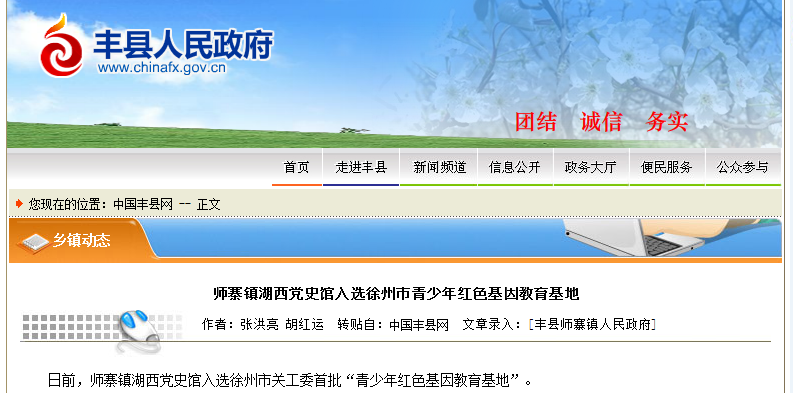 丰县人民政府
www.chinafx.gov.cn

团结 诚信 务实

首页 走进丰县 新闻频道 信息公开 政务大厅 便民服务 公众参与

您现在的位置：中国丰县网 -- 正文

乡镇动态

师寨镇湖西党史馆入选徐州市青少年红色基因教育基地

作者：张洪亮 胡红运 转贴自：中国丰县网 文章录入：[丰县师寨镇人民政府]

日前，师寨镇湖西党史馆入选徐州市关工委首批“青少年红色基因教育基地”。